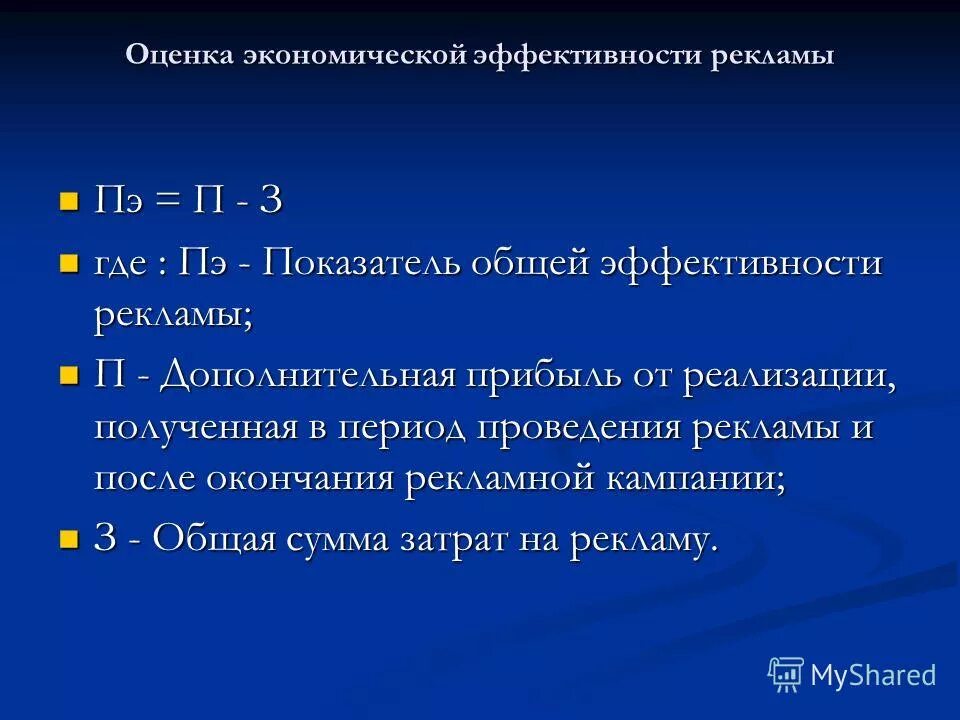 Оценка экономической эффективности рекламы

Пэ = П - З

где : Пэ - Показатель общей эффективности рекламы;

П - Дополнительная прибыль от реализации, полученная в период проведения рекламы и после окончания рекламной кампании;

З - Общая сумма затрат на рекламу.

MyShared